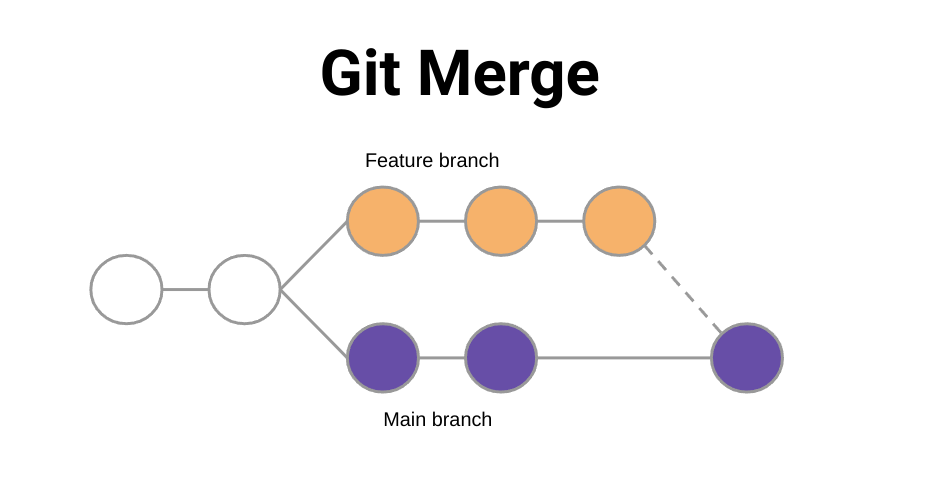 Git Merge

Feature branch

Main branch